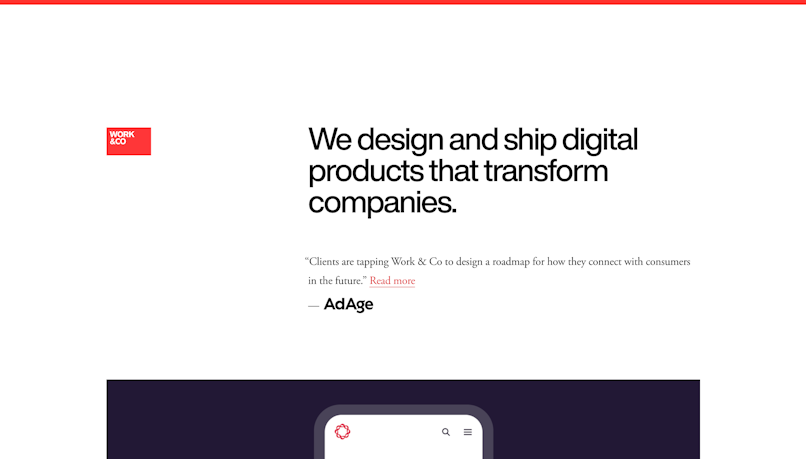 WORK &CO

We design and ship digital products that transform companies.

“Clients are tapping Work & Co to design a roadmap for how they connect with consumers in the future.” Read more

— AdAge